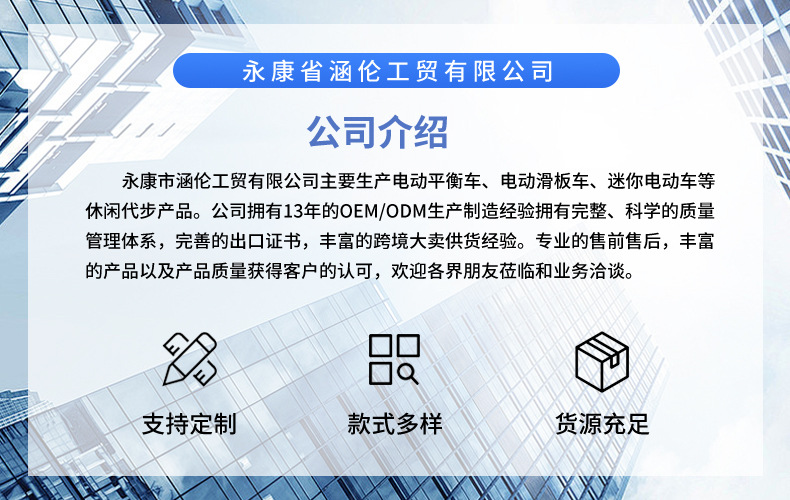 永康省涵伦工贸有限公司

公司介绍

永康市涵伦工贸有限公司主要生产电动平衡车、电动滑板车、迷你电动车等休闲代步产品。公司拥有13年的OEM/ODM生产制造经验拥有完整、科学的质量管理体系，完善的出口证书，丰富的跨境大卖供货经验。专业的售前售后，丰富的产品以及产品质量获得客户的认可，欢迎各界朋友莅临和业务洽谈。

支持定制

款式多样

货源充足